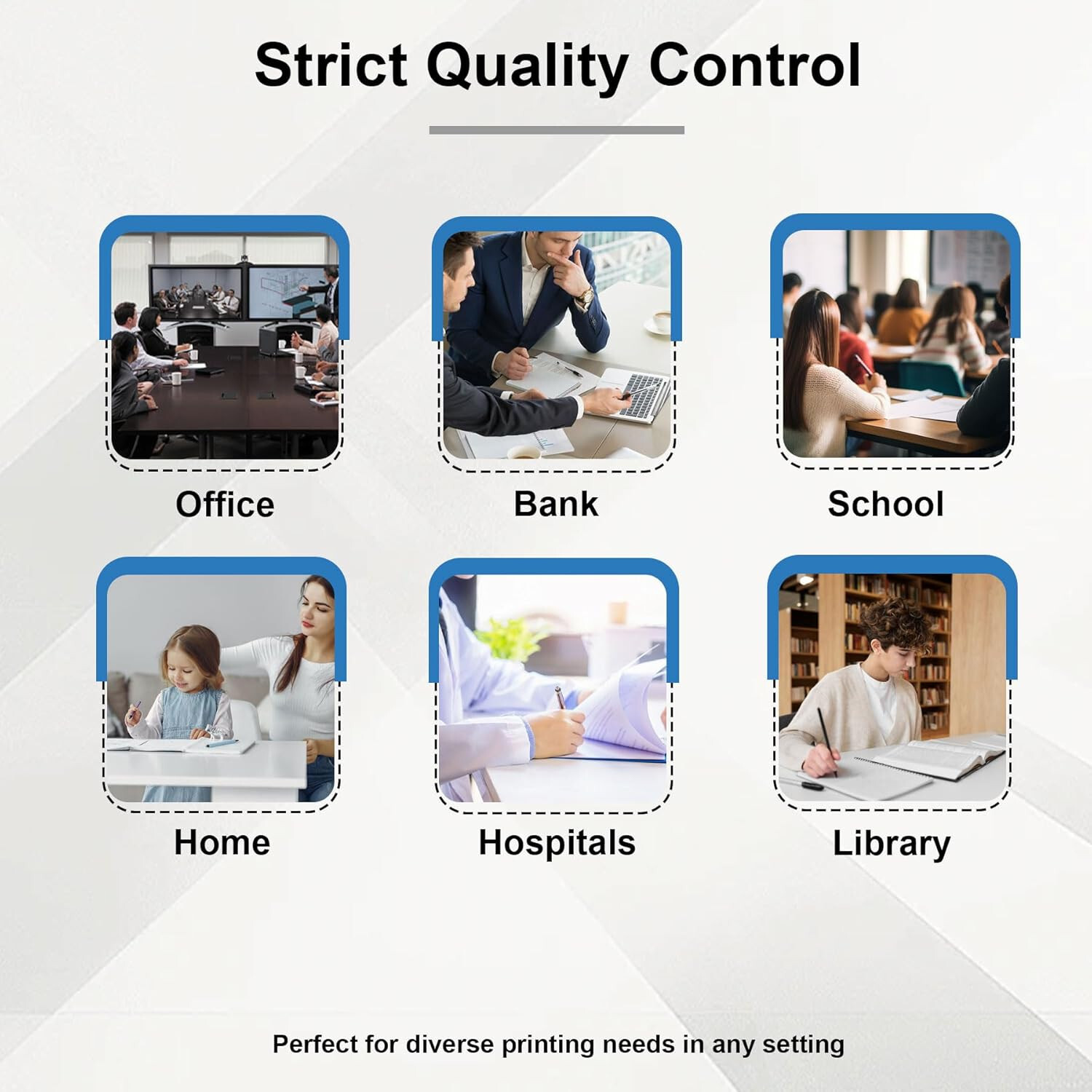 Strict Quality Control

Office

Bank

School

Home

Hospitals

Library

Perfect for diverse printing needs in any setting